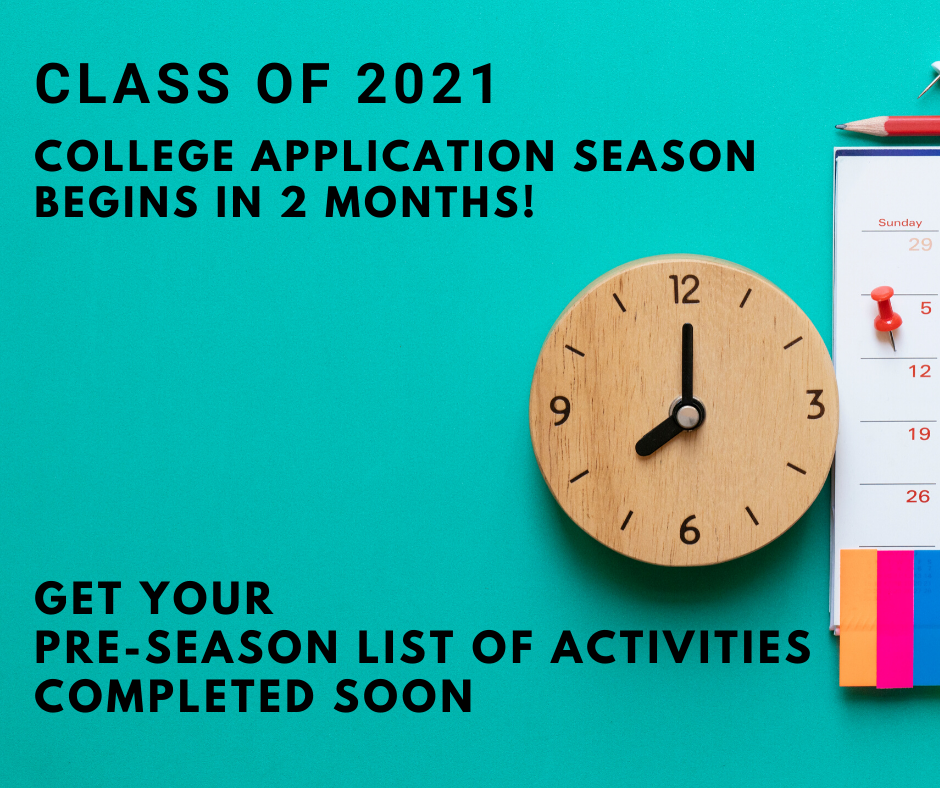 CLASS OF 2021

COLLEGE APPLICATION SEASON BEGINS IN 2 MONTHS!

12
3
6
9

Sunday
29
5
12
19
26

GET YOUR
PRE-SEASON LIST OF ACTIVITIES COMPLETED SOON